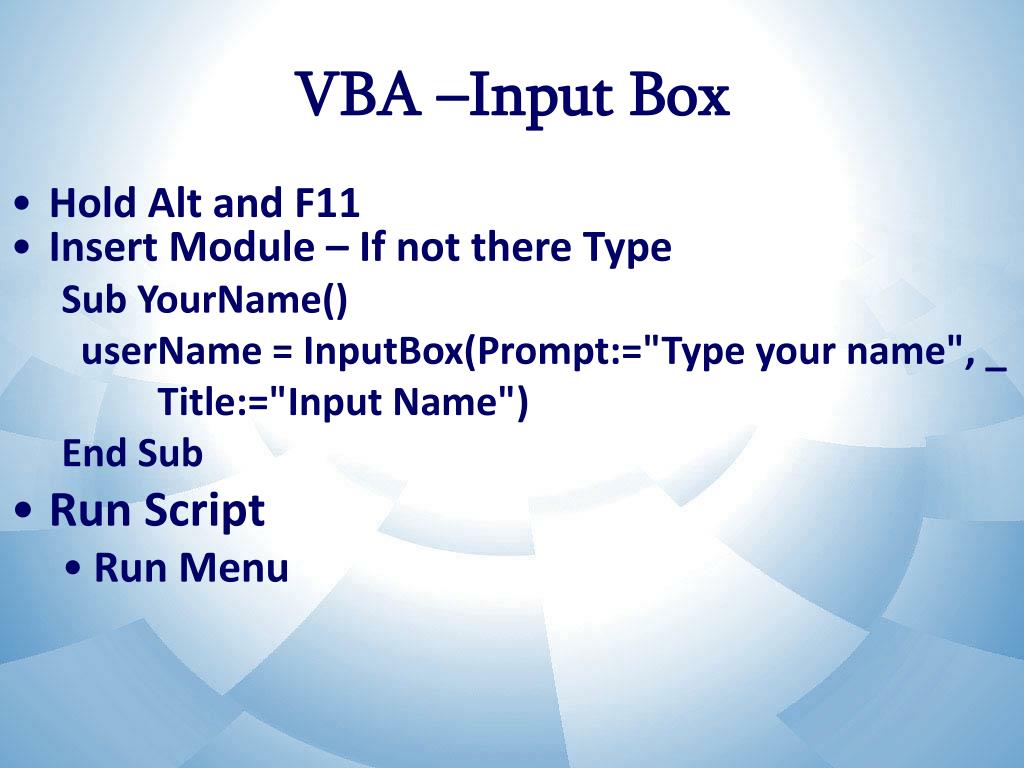 VBA –Input Box

• Hold Alt and F11
• Insert Module – If not there Type
Sub YourName()
userName = InputBox(Prompt:="Type your name", _
Title:="Input Name")
End Sub
• Run Script
• Run Menu